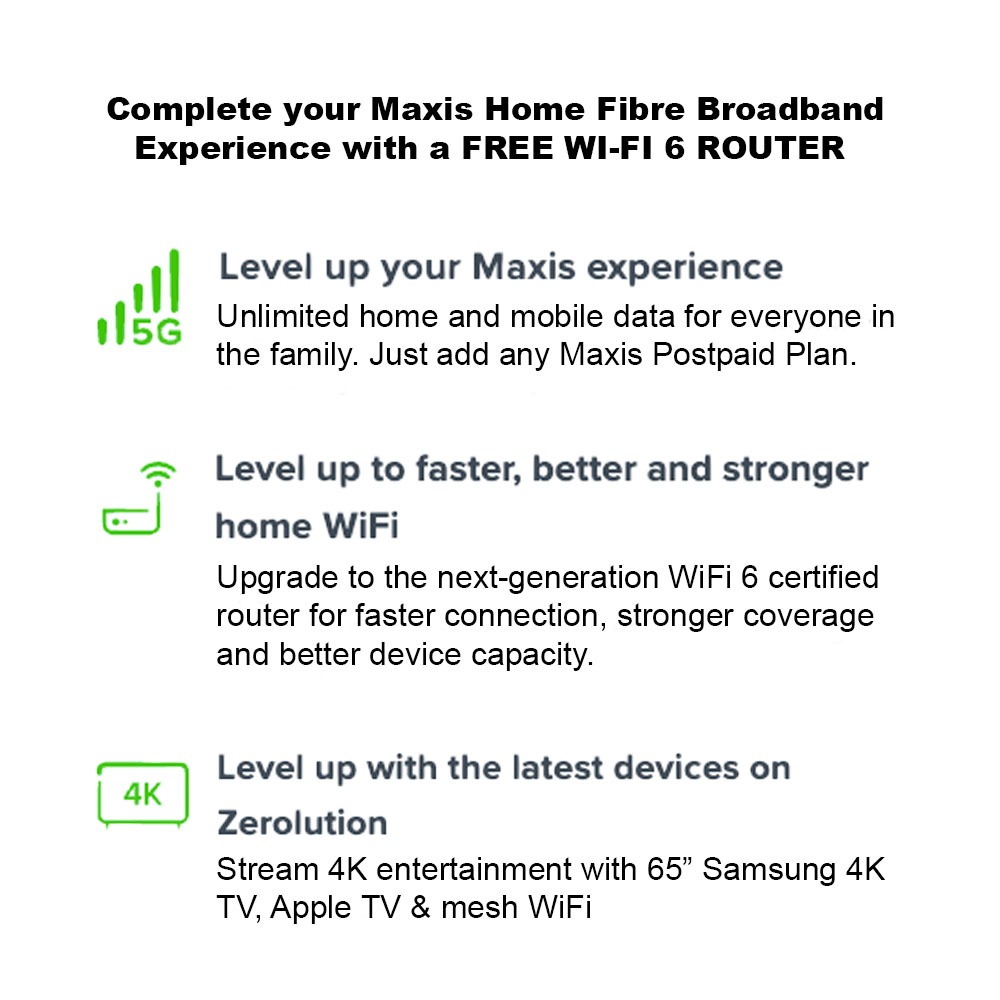 Complete your Maxis Home Fibre Broadband Experience with a FREE WI-FI 6 ROUTER

5G

Level up your Maxis experience

Unlimited home and mobile data for everyone in the family. Just add any Maxis Postpaid Plan.

Level up to faster, better and stronger home WiFi

Upgrade to the next-generation WiFi 6 certified router for faster connection, stronger coverage and better device capacity.

4K

Level up with the latest devices on Zerolution

Stream 4K entertainment with 65” Samsung 4K TV, Apple TV & mesh WiFi